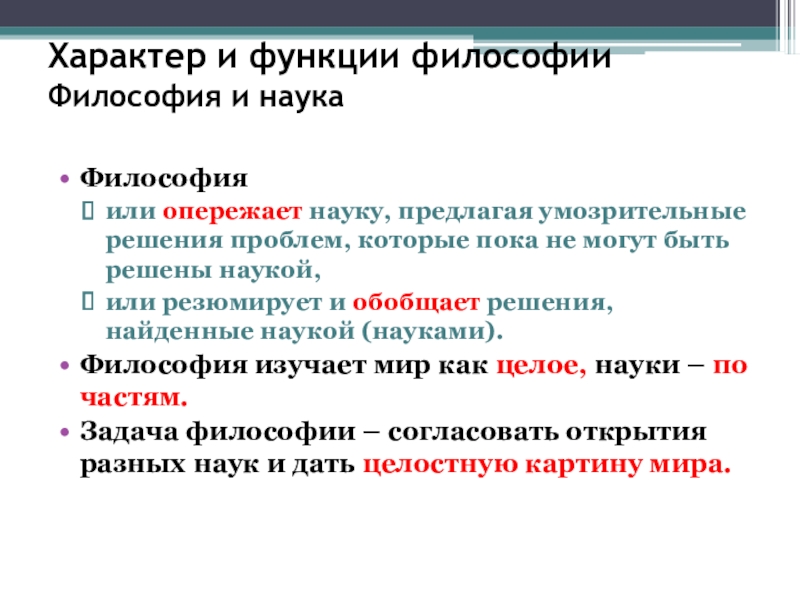 Характер и функции философии
Философия и наука

• Философия
 или опережает науку, предлагая умозрительные решения проблем, которые пока не могут быть решены наукой,
 или резюмирует и обобщает решения, найденные наукой (науками).
• Философия изучает мир как целое, науки – по частям.
• Задача философии – согласовать открытия разных наук и дать целостную картину мира.